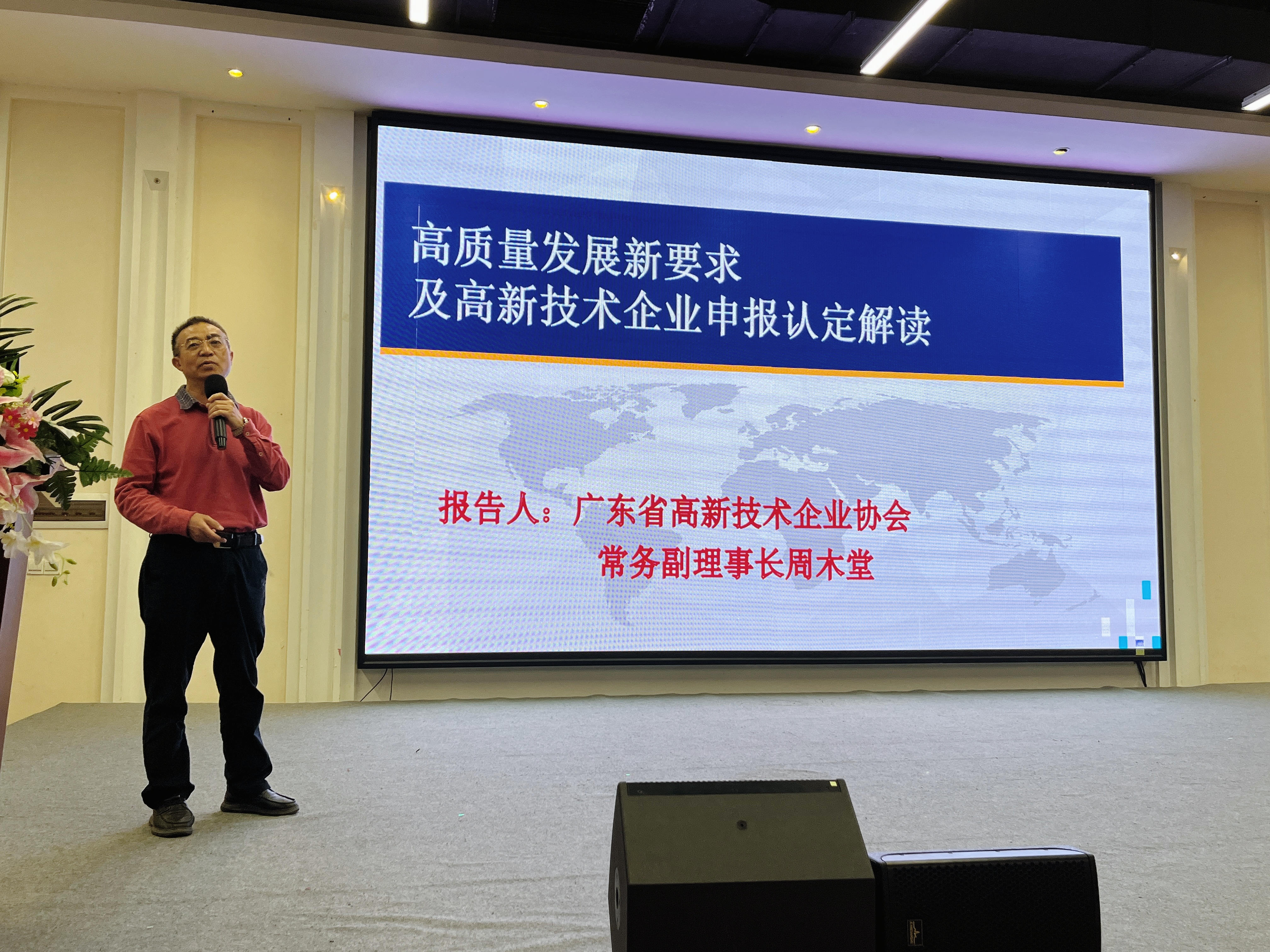 高质量发展新要求
及高新技术企业申报认定解读

报告人：广东省高新技术企业协会
常务副理事长周木堂